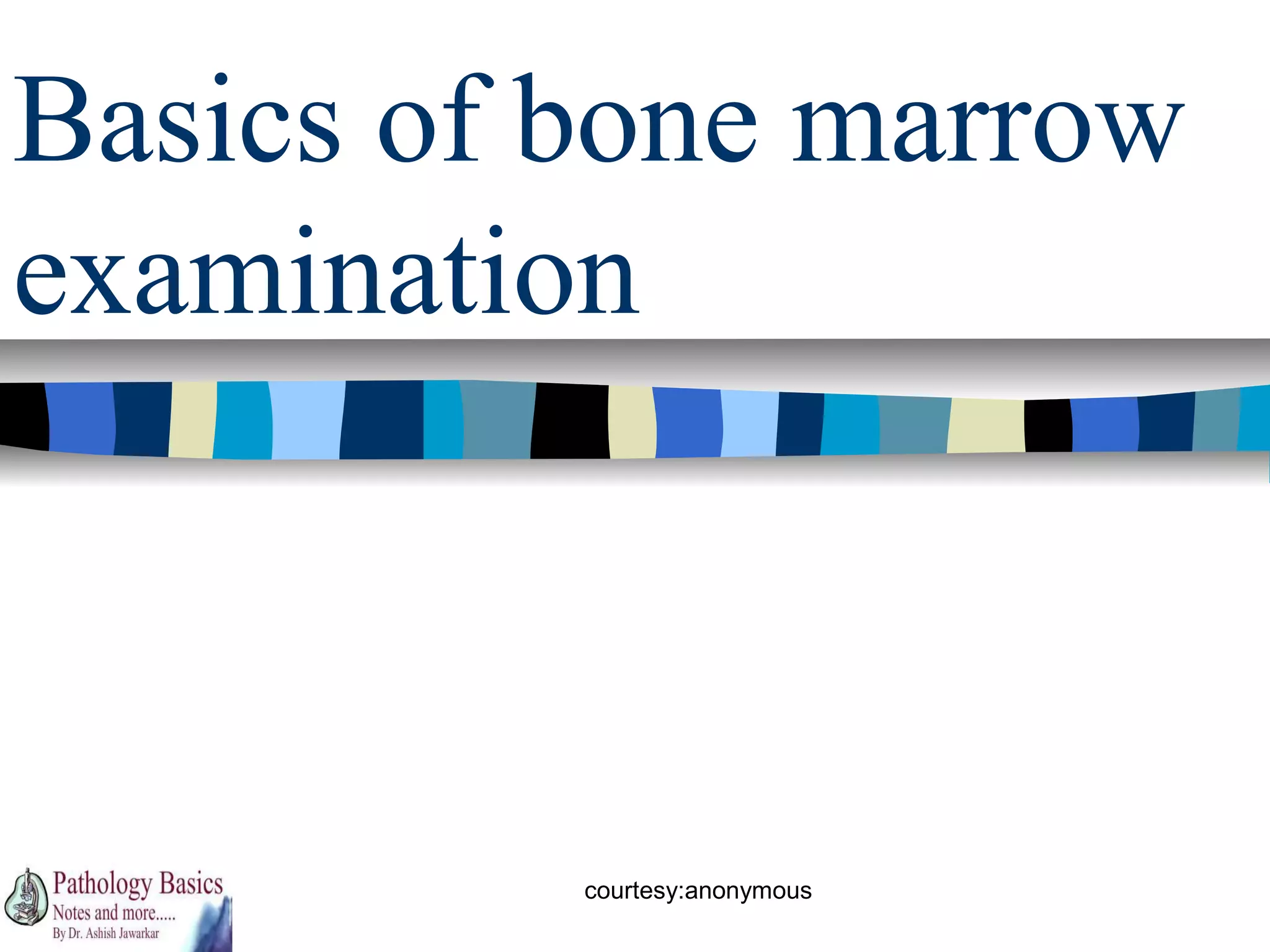 Basics of bone marrow examination

Pathology Basics
Notes and more.....
By Dr. Ashish Jawarkar

courtesy:anonymous